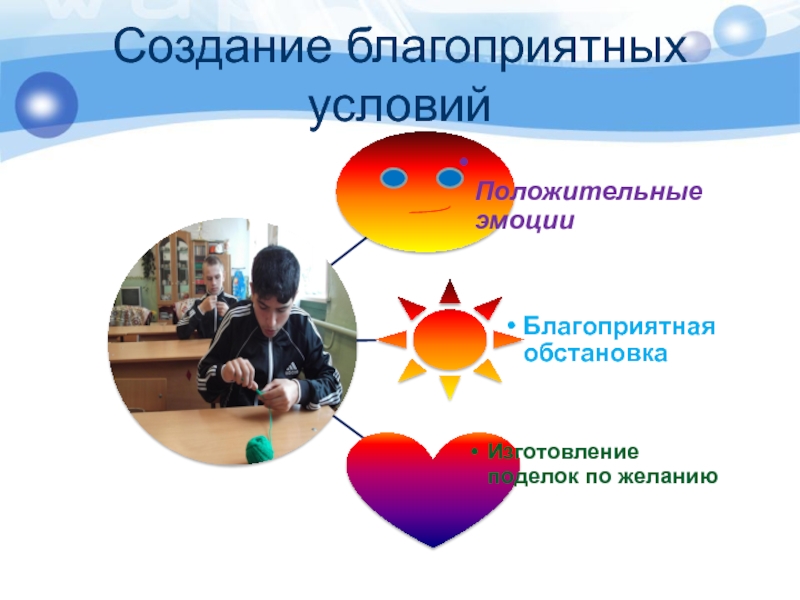 Создание благоприятных условий

• Положительные эмоции

• Благоприятная обстановка

• Изготовление поделок по желанию